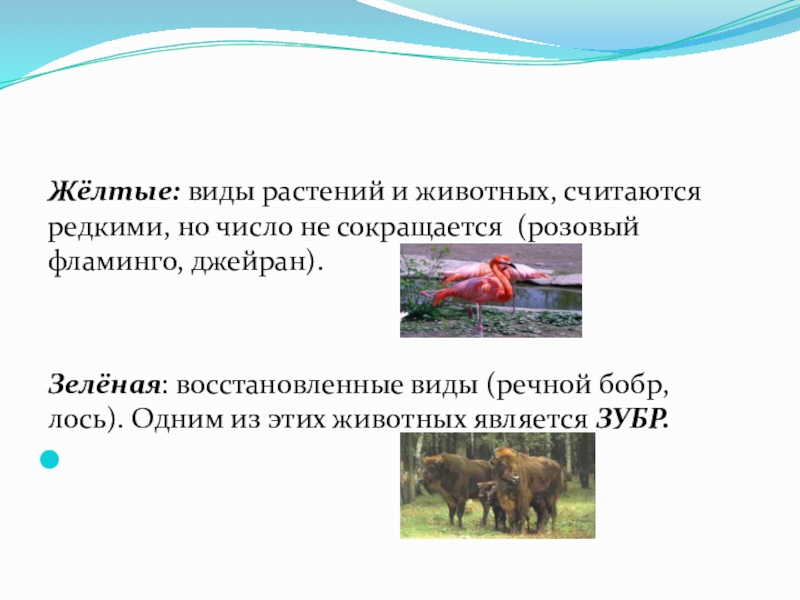 Жёлтые: виды растений и животных, считаются редкими, но число не сокращается (розовый фламинго, джейран).

Зелёная: восстановленные виды (речной бобр, лось). Одним из этих животных является ЗУБР.